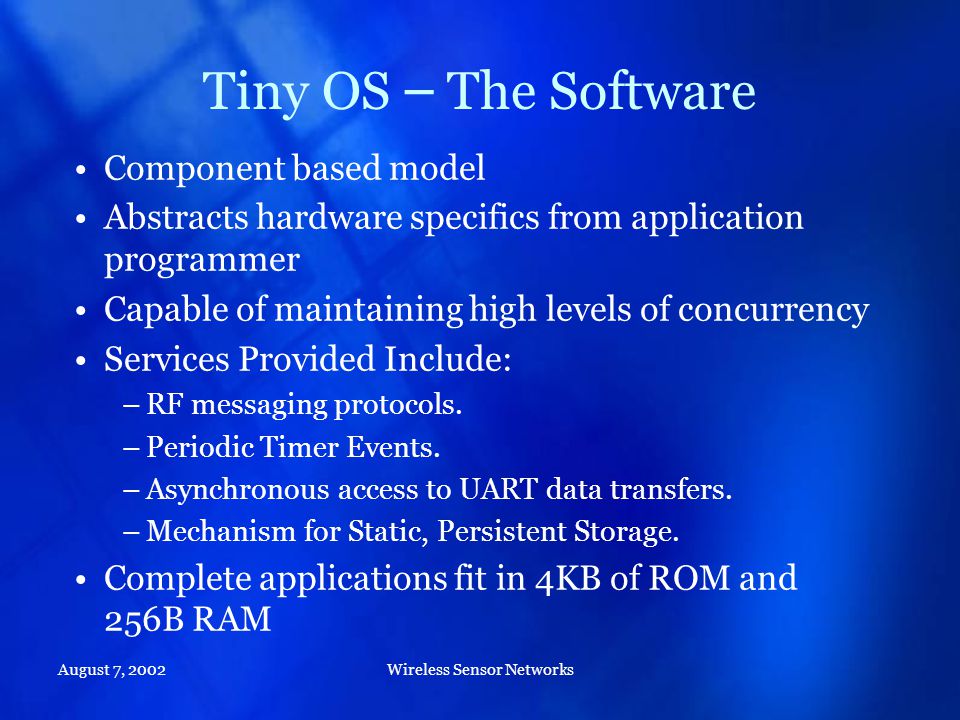 Tiny OS – The Software

• Component based model
• Abstracts hardware specifics from application programmer
• Capable of maintaining high levels of concurrency
• Services Provided Include:
– RF messaging protocols.
– Periodic Timer Events.
– Asynchronous access to UART data transfers.
– Mechanism for Static, Persistent Storage.
• Complete applications fit in 4KB of ROM and 256B RAM

August 7, 2002

Wireless Sensor Networks